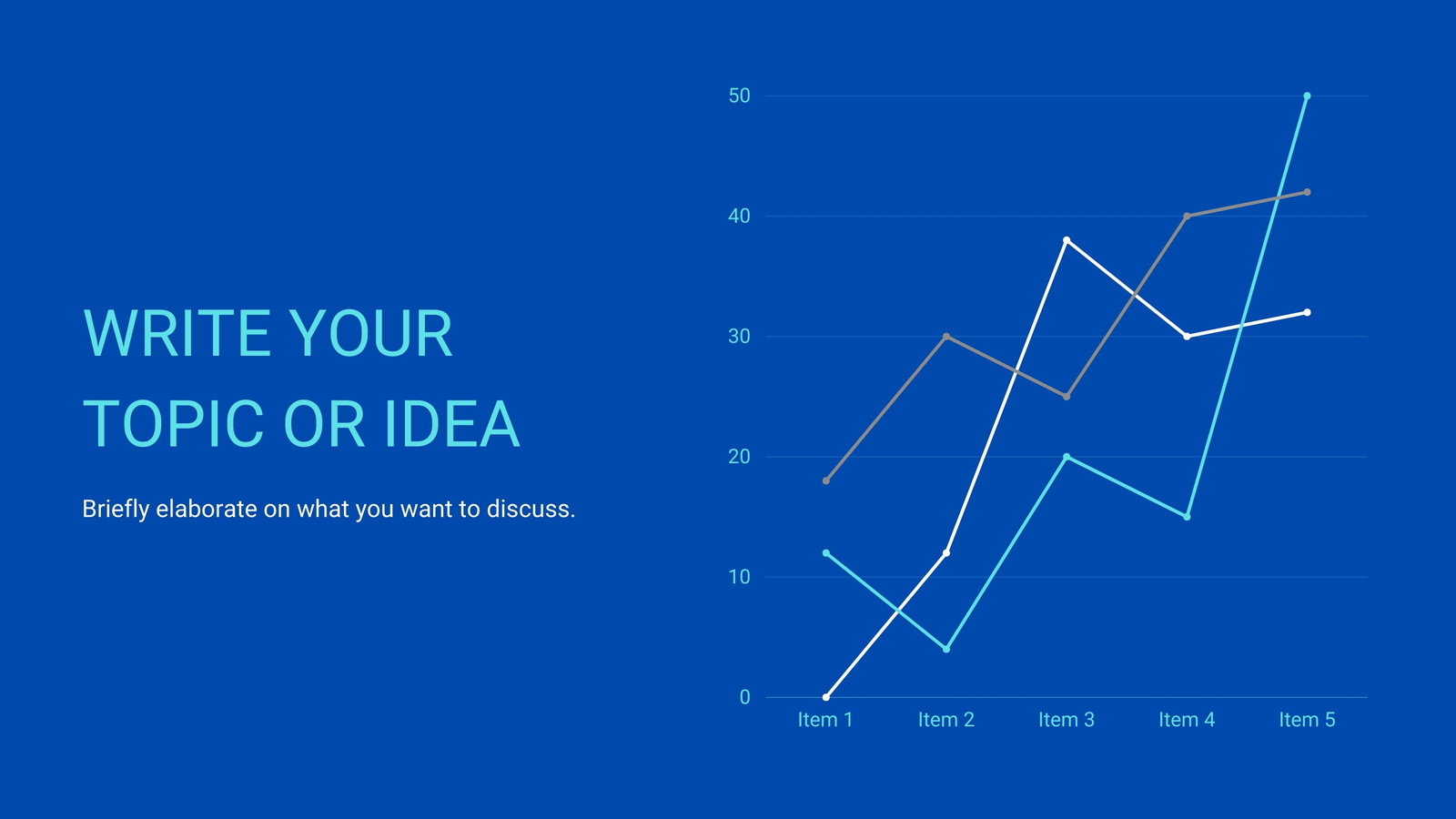 WRITE YOUR TOPIC OR IDEA

Briefly elaborate on what you want to discuss.

50
40
30
20
10
0

Item 1 Item 2 Item 3 Item 4 Item 5